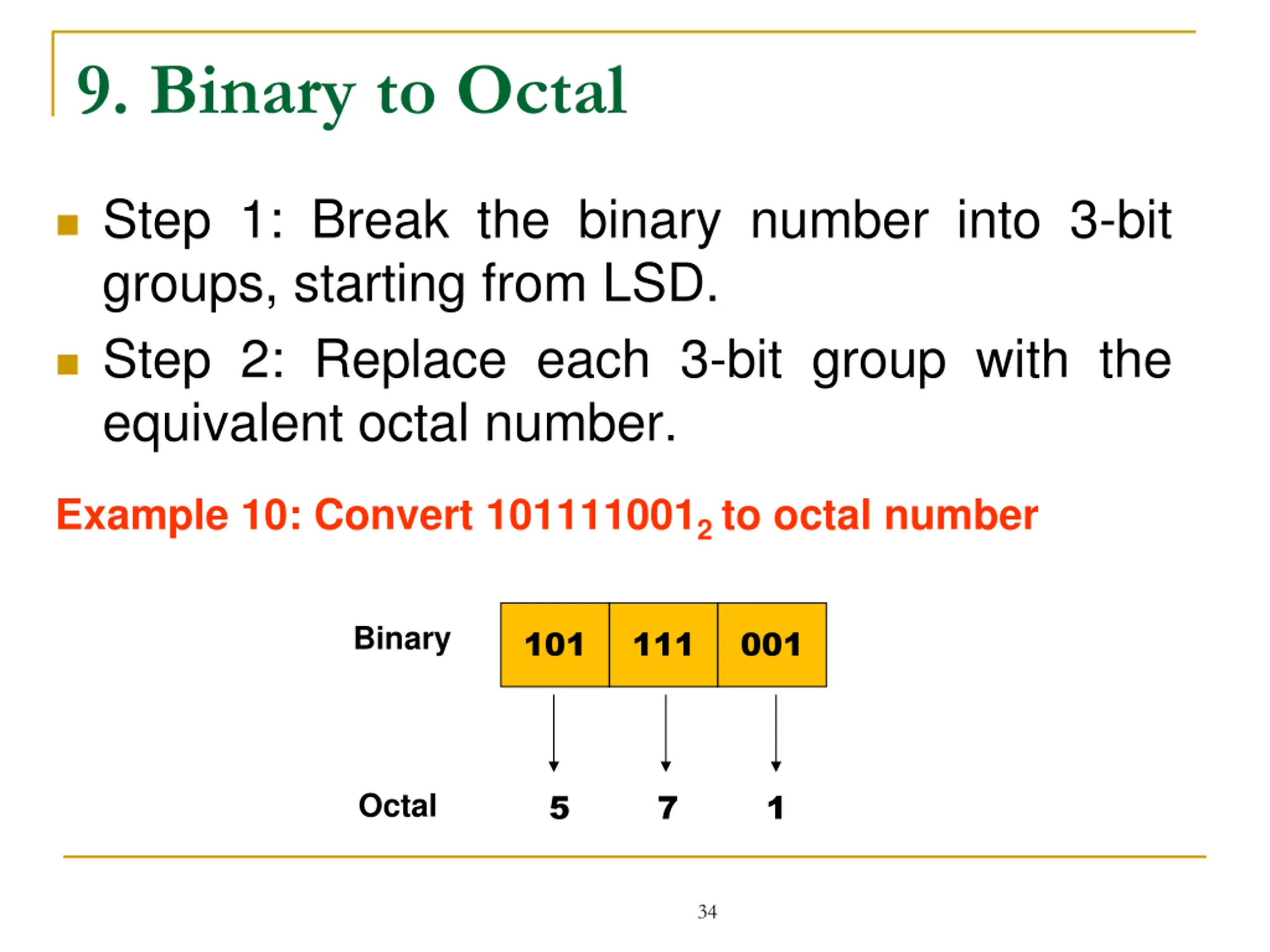 9. Binary to Octal

Step 1: Break the binary number into 3-bit groups, starting from LSD.

Step 2: Replace each 3-bit group with the equivalent octal number.

Example 10: Convert $101111001_2$ to octal number

Binary 101 111 001

Octal 5 7 1

34